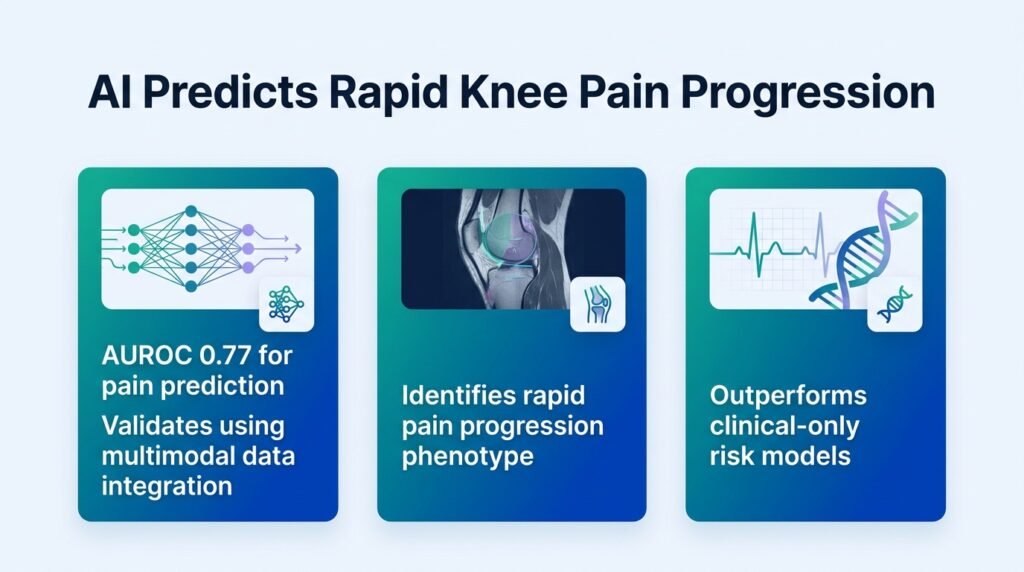 AI Predicts Rapid Knee Pain Progression

AUROC 0.77 for pain prediction

Validates using multimodal data integration

Identifies rapid pain progression phenotype

Outperforms clinical-only risk models